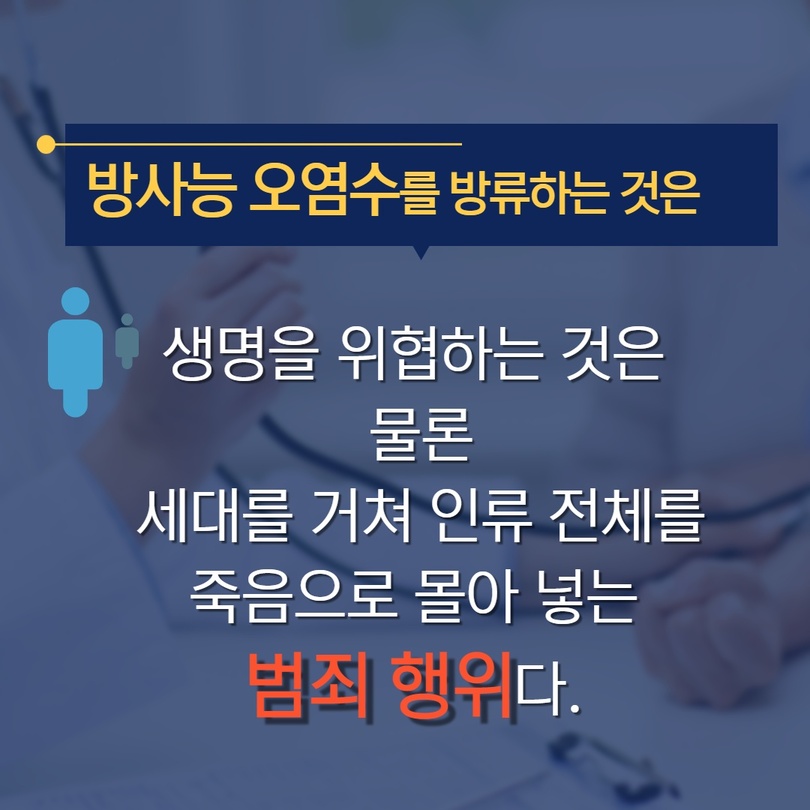 방사능 오염수를 방류하는 것은

생명을 위협하는 것은
물론
세대를 거쳐 인류 전체를
죽음으로 몰아 넣는
범죄 행위다.